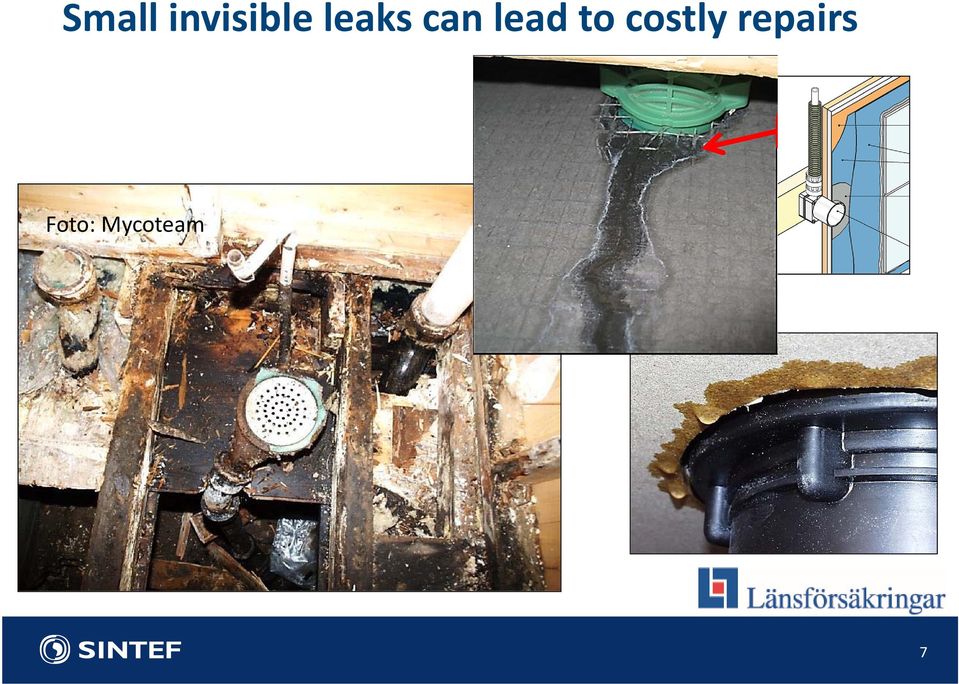 Small invisible leaks can lead to costly repairs

Foto: Mycoteam

Länsförsäkringar

SINTEF

7